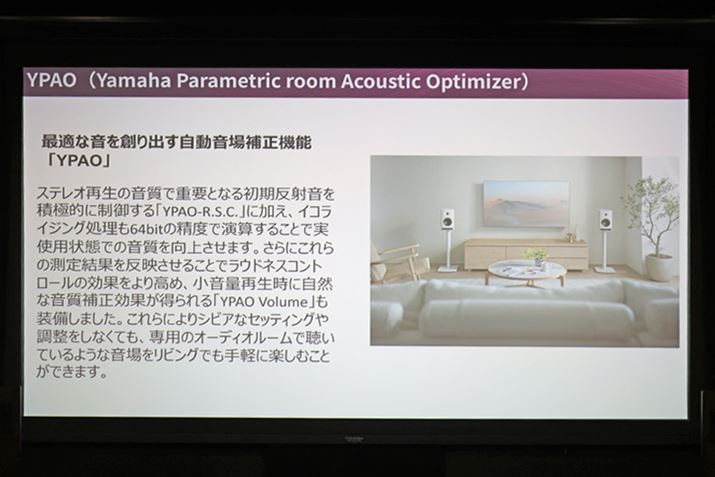 YPAO（Yamaha Parametric room Acoustic Optimizer）

最適な音を創り出す自動音場補正機能
「YPAO」

ステレオ再生の音質で重要となる初期反射音を積極的に制御する「YPAO-R.S.C.」に加え、イコライジング処理も64bitの精度で演算することで実使用状態での音質を向上させます。さらにこれらの測定結果を反映させることでラウドネスコントロールの効果をより高め、小音量再生時に自然な音質補正効果が得られる「YPAO Volume」も装備しました。これらによりシビアなセッティングや調整をしなくても、専用のオーディオルームで聴いているような音場をリビングでも手軽に楽しむことができます。